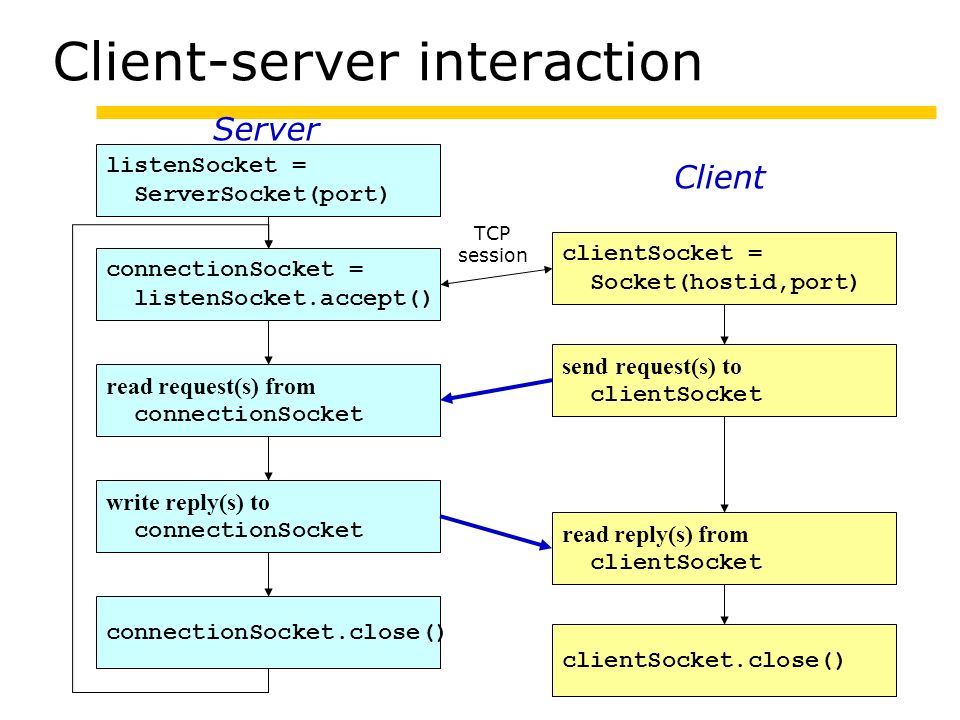 Client-server interaction

Server

listenSocket = ServerSocket(port)

connectionSocket = listenSocket.accept()

read request(s) from connectionSocket

write reply(s) to connectionSocket

connectionSocket.close()

TCP session

Client

clientSocket = Socket(hostid,port)

send request(s) to clientSocket

read reply(s) from clientSocket

clientSocket.close()